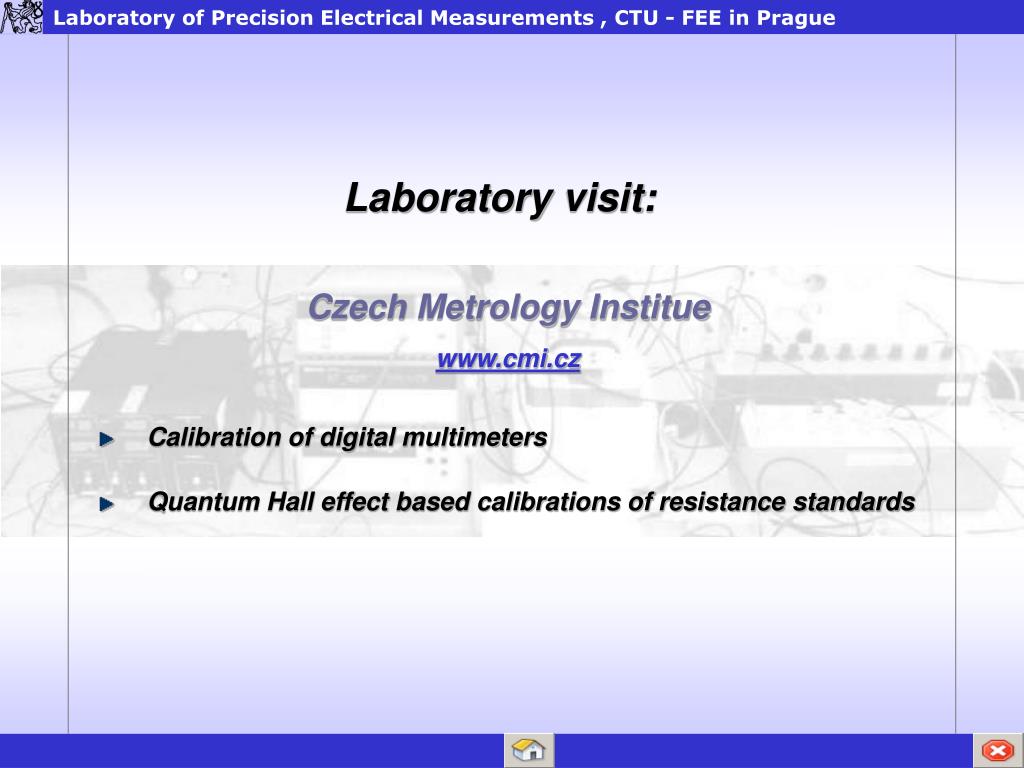 Laboratory of Precision Electrical Measurements , CTU - FEE in Prague

Laboratory visit:

Czech Metrology Institue

www.cmi.cz

Calibration of digital multimeters

Quantum Hall effect based calibrations of resistance standards